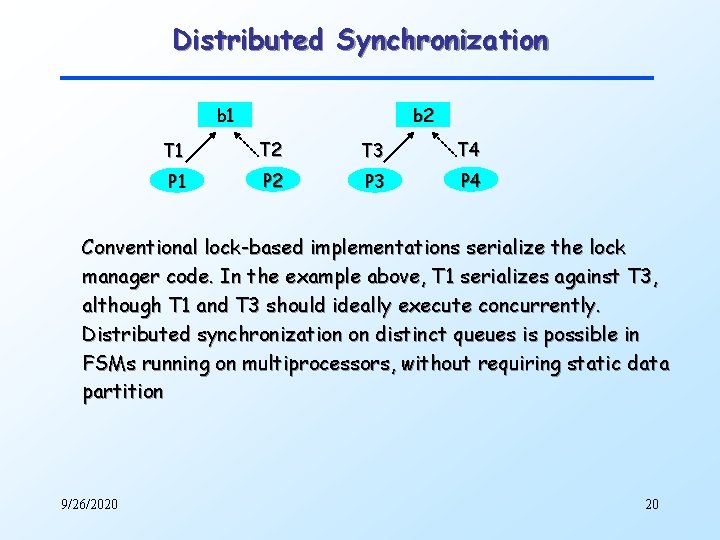 Distributed Synchronization

b1

T1

T2

P1

P2

b2

T3

T4

P3

P4

Conventional lock-based implementations serialize the lock manager code. In the example above, T1 serializes against T3, although T1 and T3 should ideally execute concurrently. Distributed synchronization on distinct queues is possible in FSMs running on multiprocessors, without requiring static data partition

9/26/2020

20